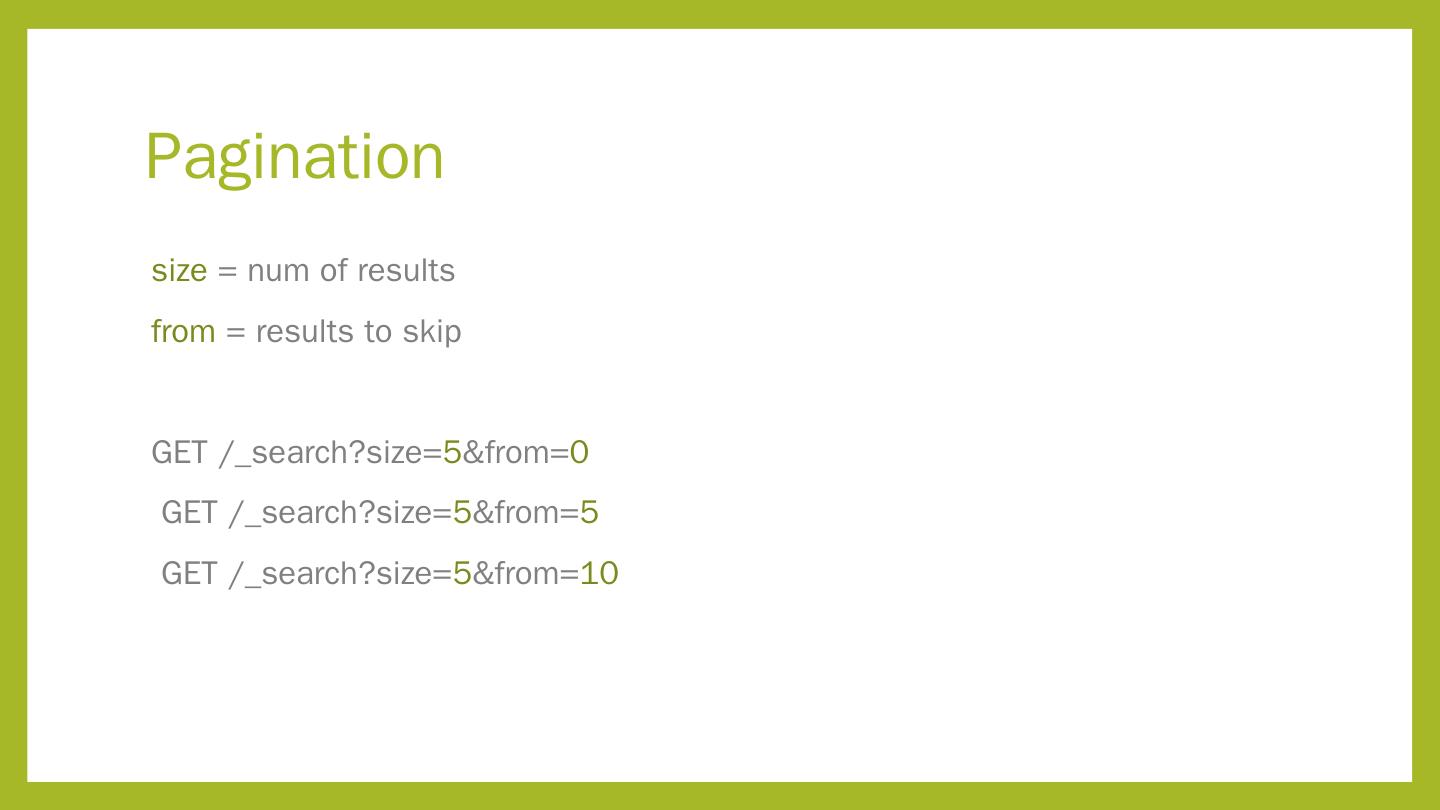 Pagination

size = num of results

from = results to skip

GET /_search?size=5&from=0

GET /_search?size=5&from=5

GET /_search?size=5&from=10